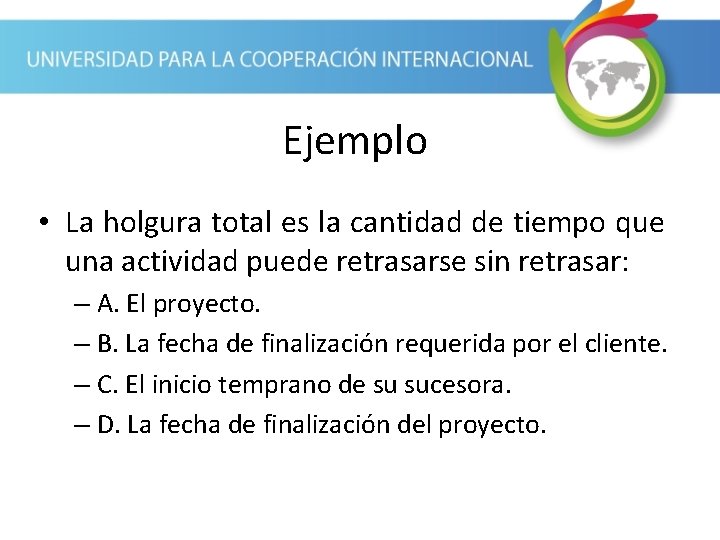 UNIVERSIDAD PARA LA COOPERACIÓN INTERNACIONAL

Ejemplo

• La holgura total es la cantidad de tiempo que una actividad puede retrasarse sin retrasar:
– A. El proyecto.
– B. La fecha de finalización requerida por el cliente.
– C. El inicio temprano de su sucesora.
– D. La fecha de finalización del proyecto.